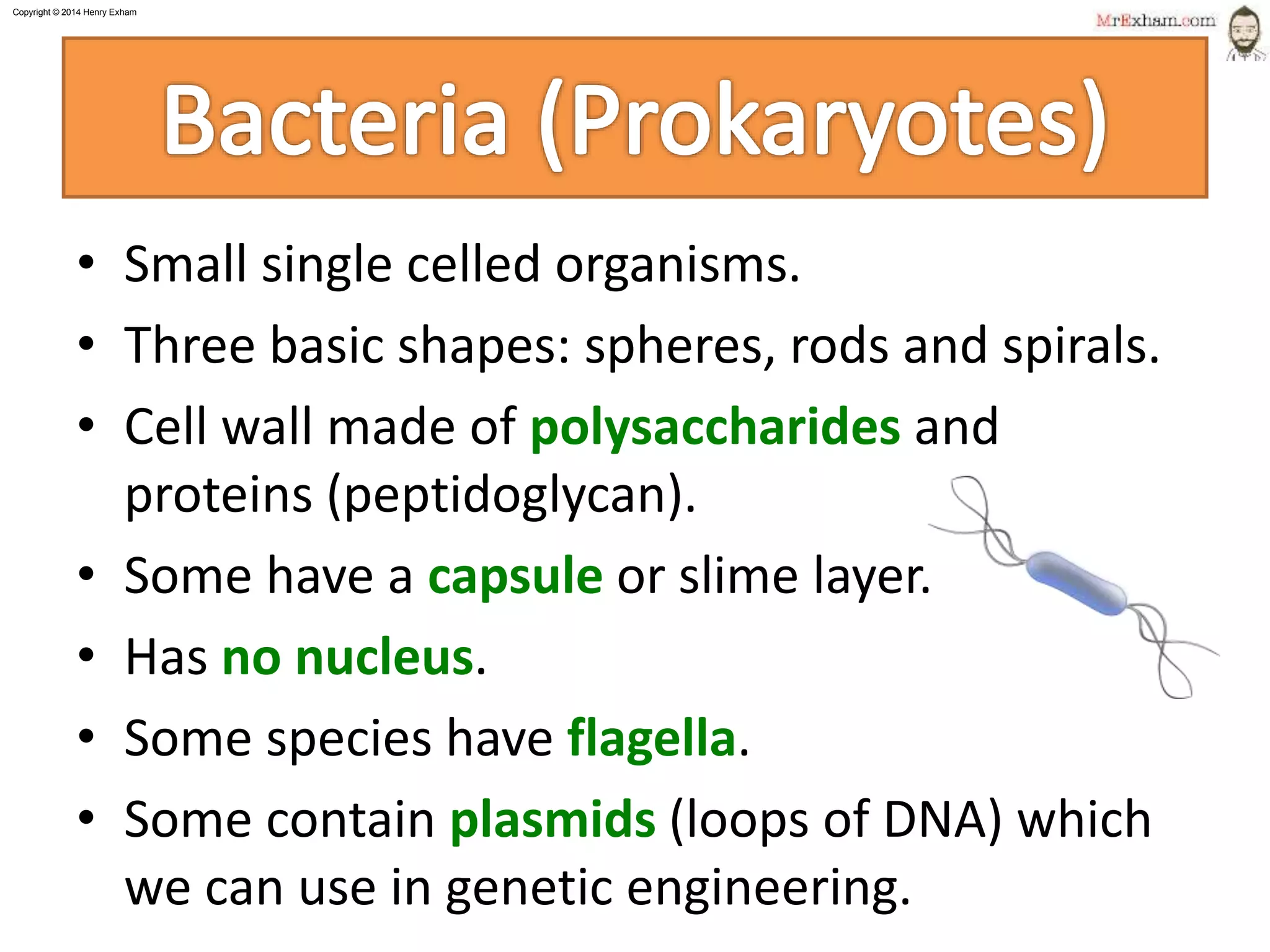 Copyright © 2014 Henry Exham

MrExham.com

Bacteria (Prokaryotes)

• Small single celled organisms.
• Three basic shapes: spheres, rods and spirals.
• Cell wall made of polysaccharides and proteins (peptidoglycan).
• Some have a capsule or slime layer.
• Has no nucleus.
• Some species have flagella.
• Some contain plasmids (loops of DNA) which we can use in genetic engineering.